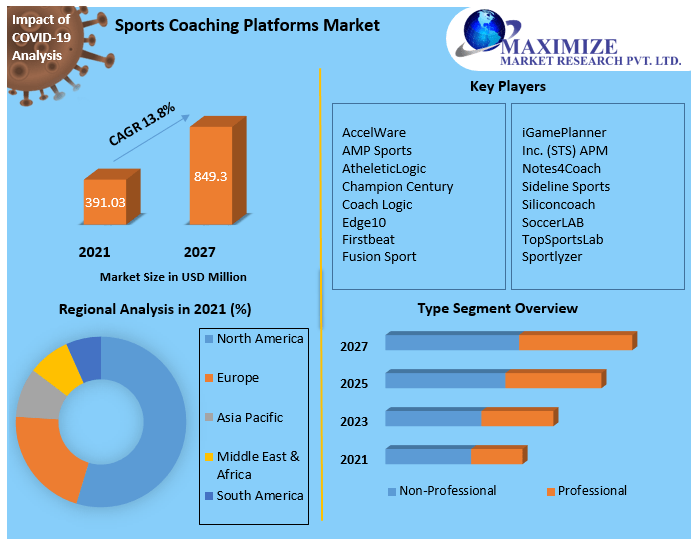 Impact of COVID-19 Analysis

Sports Coaching Platforms Market

MAXIMIZE
MARKET RESEARCH PVT. LTD.

CAGR 13.8%

391.03

849.3

2021

2027

Market Size in USD Million

Key Players

AccelWare
AMP Sports
AtheleticLogic
Champion Century
Coach Logic
Edge10
Firstbeat
Fusion Sport

iGamePlanner
Inc. (STS) APM
Notes4Coach
Sideline Sports
Siliconcoach
SoccerLAB
TopSportsLab
Sportlyzer

Regional Analysis in 2021 (%)

North America
Europe
Asia Pacific
Middle East & Africa
South America

Type Segment Overview

2027
2025
2023
2021

Non-Professional
Professional